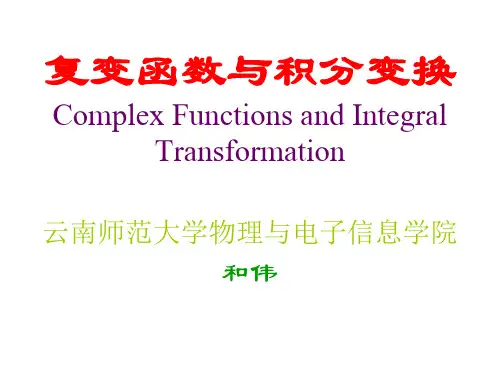 复变函数与积分变换

Complex Functions and Integral Transformation

云南师范大学物理与电子信息学院

和伟